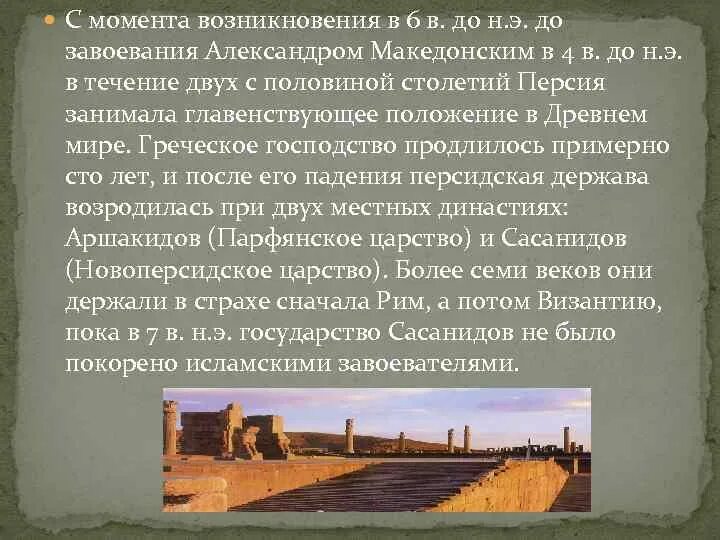 С момента возникновения в 6 в. до н.э. до завоевания Александром Македонским в 4 в. до н.э. в течение двух с половиной столетий Персия занимала главенствующее положение в Древнем мире. Греческое господство продлилось примерно сто лет, и после его падения персидская держава возродилась при двух местных династиях: Аршакидов (Парфянское царство) и Сасанидов (Новоперсидское царство). Более семи веков они держали в страхе сначала Рим, а потом Византию, пока в 7 в. н.э. государство Сасанидов не было покорено исламскими завоевателями.